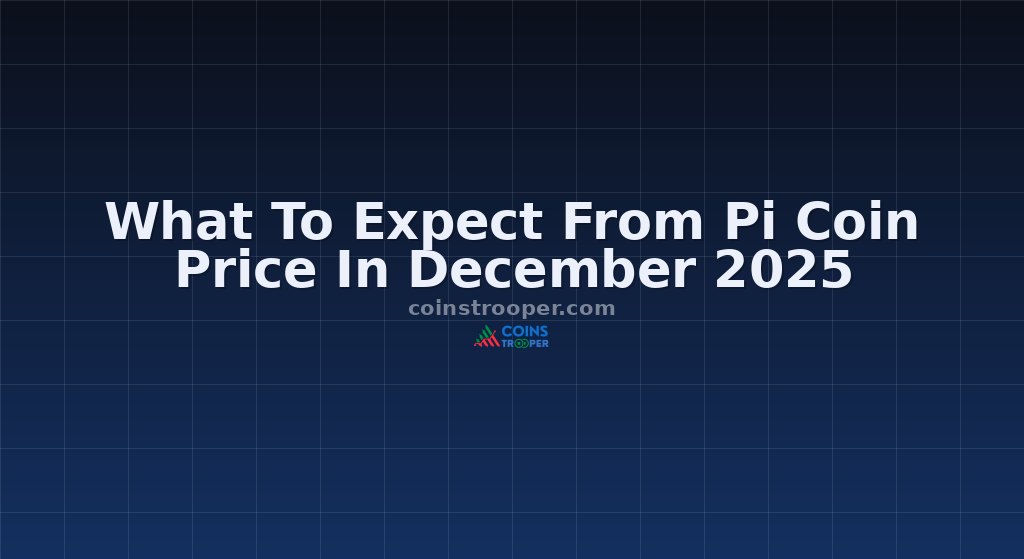 What To Expect From Pi Coin Price In December 2025

coinstrooper.com

COINS TROOPER